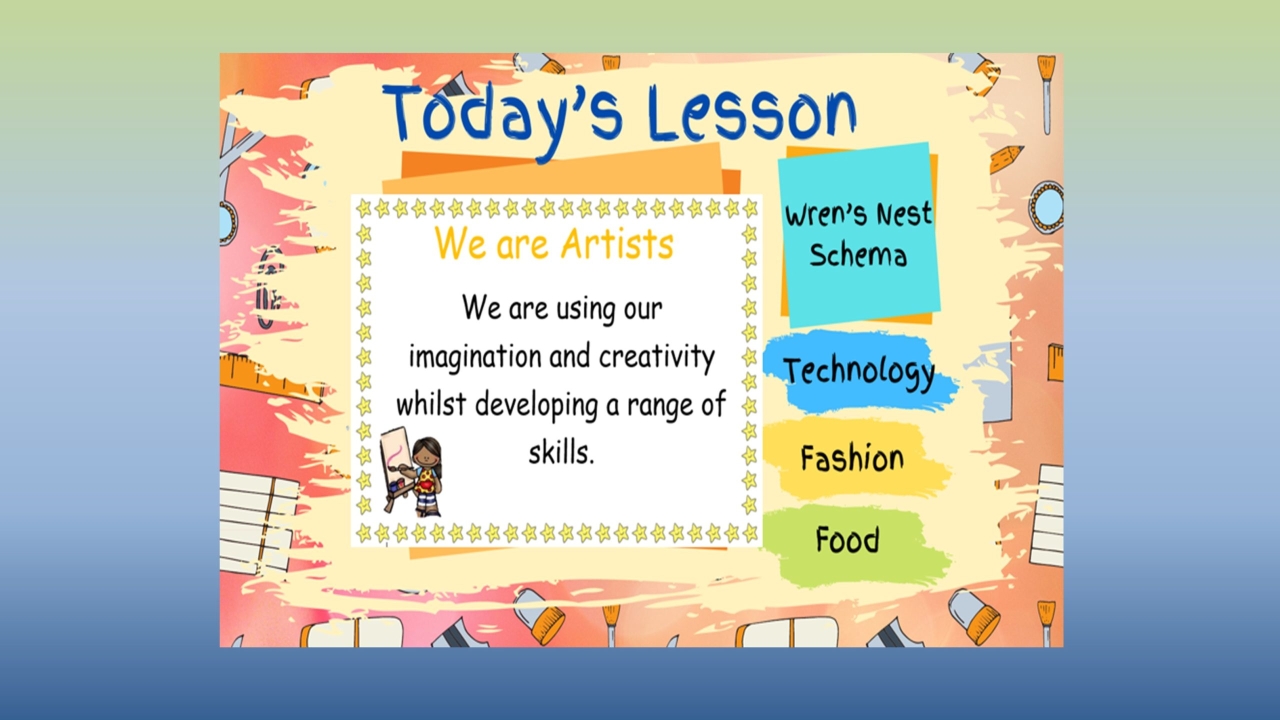 Today's Lesson

We are Artists

We are using our imagination and creativity whilst developing a range of skills.

Wren's Nest Schema

Technology

Fashion

Food